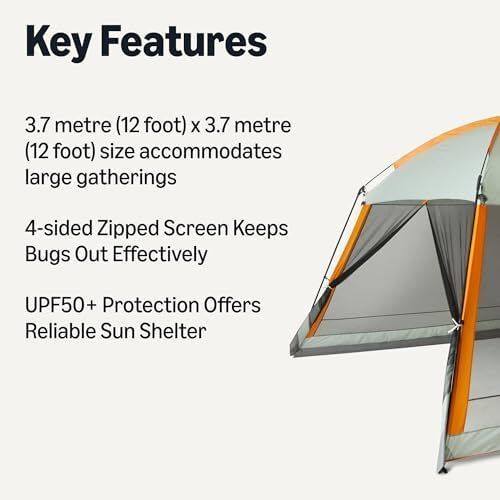 Key Features

3.7 metre (12 foot) x 3.7 metre (12 foot) size accommodates large gatherings

4-sided Zipped Screen Keeps Bugs Out Effectively

UPF50+ Protection Offers Reliable Sun Shelter